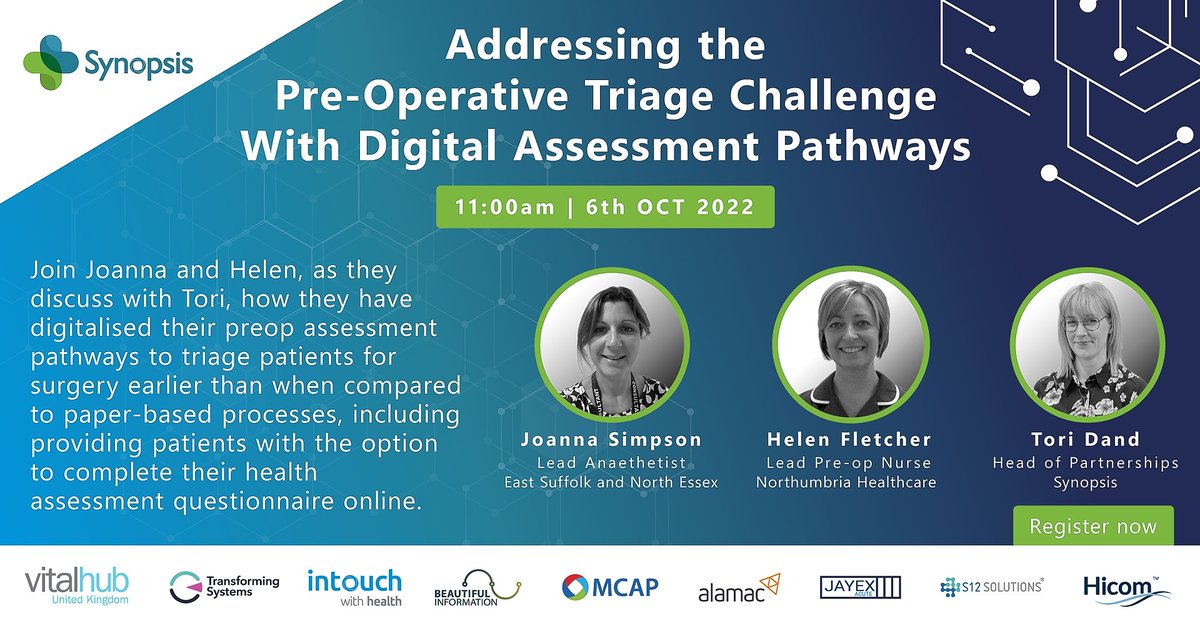 Synopsis

Addressing the Pre-Operative Triage Challenge With Digital Assessment Pathways

11:00am | 6th OCT 2022

Join Joanna and Helen, as they discuss with Tori, how they have digitalised their preop assessment pathways to triage patients for surgery earlier than when compared to paper-based processes, including providing patients with the option to complete their health assessment questionnaire online.

Joanna Simpson
Lead Anaethetist
East Suffolk and North Essex

Helen Fletcher
Lead Pre-op Nurse
Northumbria Healthcare

Tori Dand
Head of Partnerships
Synopsis

Register now

vitalhub United Kingdom
Transforming Systems
intouch with health
BEAUTIFUL INFORMATION
MCAP
alamac
JAYEX
S12 SOLUTIONS
Hicom